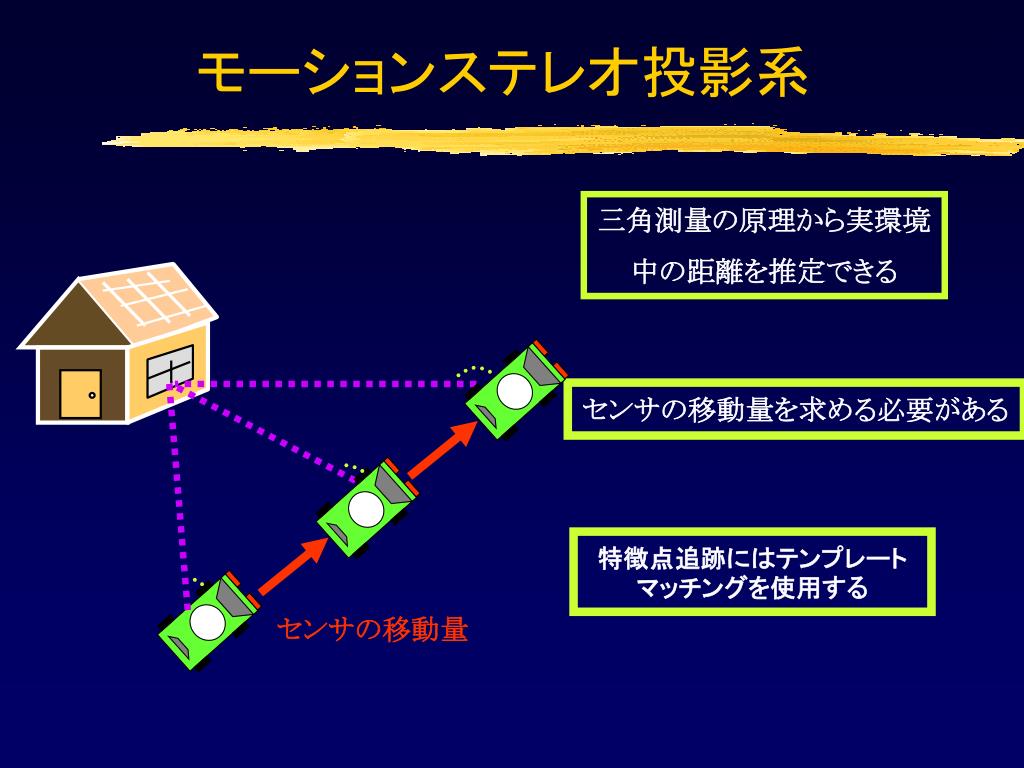 モーションステレオ投影系

三角測量の原理から実環境中の距離を推定できる

センサの移動量を求める必要がある

特徴点追跡にはテンプレートマッチングを使用する

センサの移動量